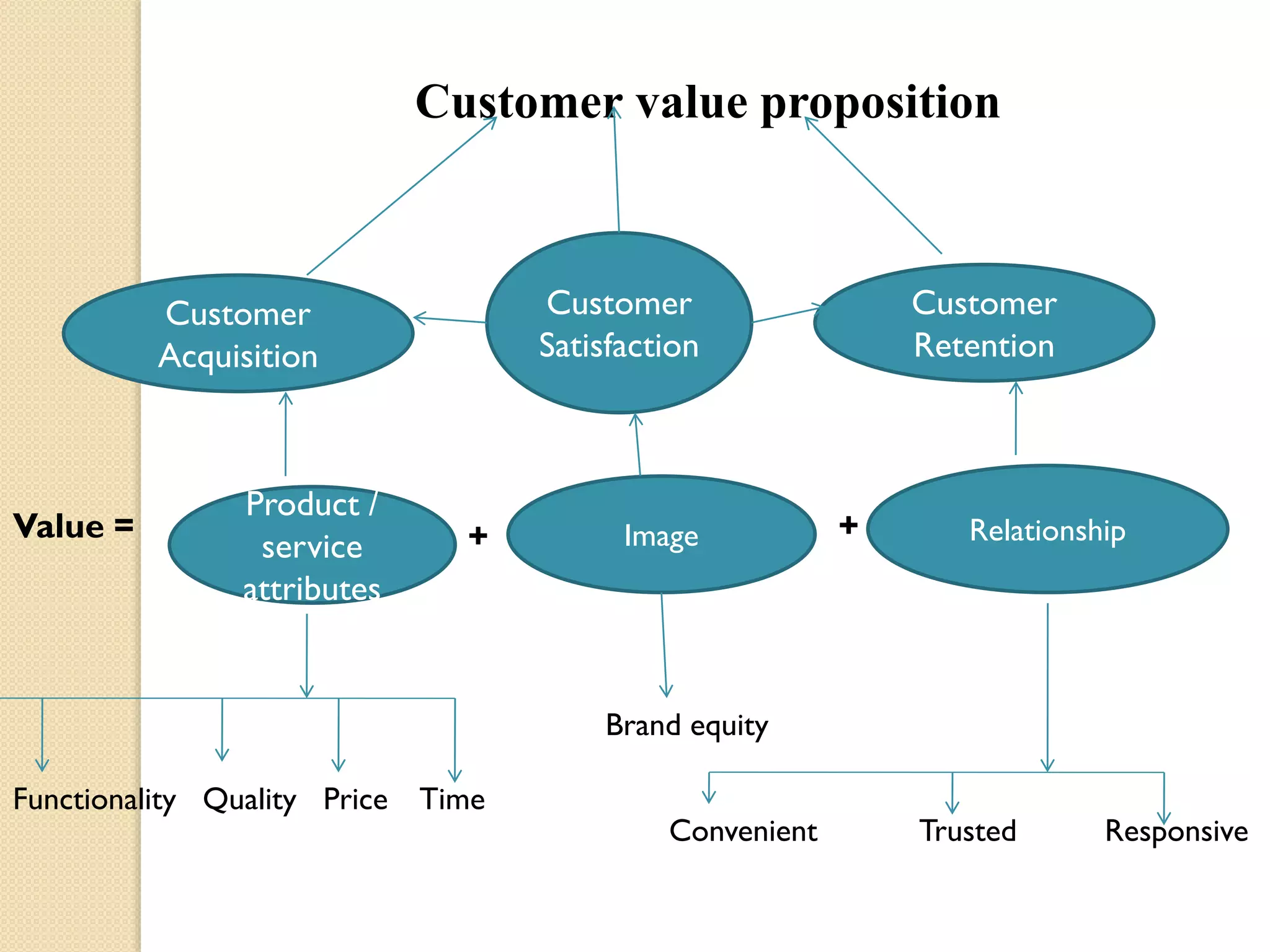 Customer value proposition

Customer Acquisition

Customer Satisfaction

Customer Retention

Value =

Product / service attributes

+

Image

+

Relationship

Brand equity

Functionality

Quality

Price

Time

Convenient

Trusted

Responsive